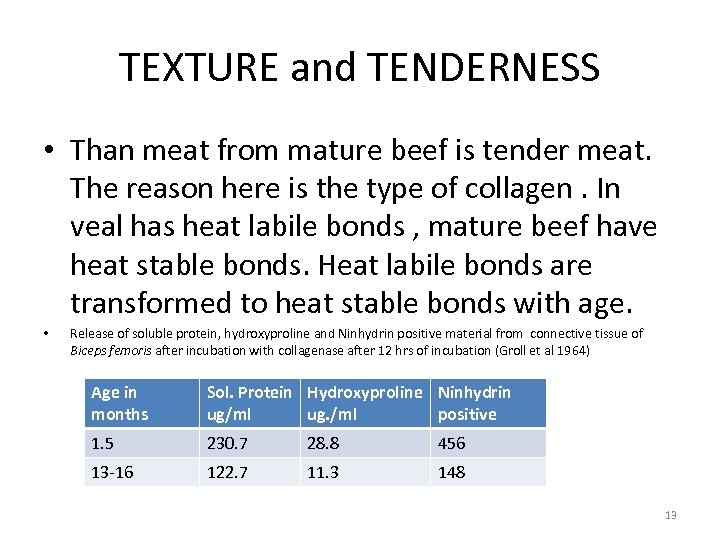 TEXTURE and TENDERNESS

• Than meat from mature beef is tender meat. The reason here is the type of collagen . In veal has heat labile bonds , mature beef have heat stable bonds. Heat labile bonds are transformed to heat stable bonds with age.

• Release of soluble protein, hydroxyproline and Ninhydrin positive material from connective tissue of Biceps femoris after incubation with collagenase after 12 hrs of incubation (Groll et al 1964)

| Age in months | Sol. Protein ug/ml | Hydroxyproline ug./ml | Ninhydrin positive |
|---|---|---|---|
| 1.5 | 230.7 | 28.8 | 456 |
| 13-16 | 122.7 | 11.3 | 148 |

13